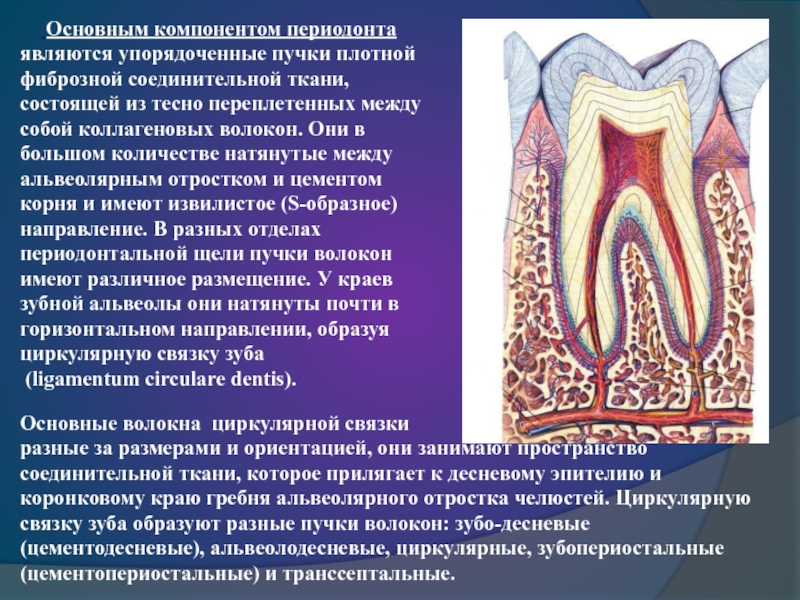 Основным компонентом периодонта являются упорядоченные пучки плотной фиброзной соединительной ткани, состоящей из тесно переплетенных между собой коллагеновых волокон. Они в большом количестве натянутые между альвеолярным отростком и цементом корня и имеют извилистое (S-образное) направление. В разных отделах периодонтальной щели пучки волокон имеют различное размещение. У краев зубной альвеолы они натянуты почти в горизонтальном направлении, образуя циркулярную связку зуба (ligamentum circulare dentis).

Основные волокна циркулярной связки разные за размерами и ориентацией, они занимают пространство соединительной ткани, которое прилягает к десневому эпителию и коронковому краю гребня альвеолярного отростка челюстей. Циркулярную связку зуба образуют разные пучки волокон: зубо-десневые (цементодесневые), альвеолодесневые, циркулярные, зубопериостальные (цементопериостальные) и транссептальные.